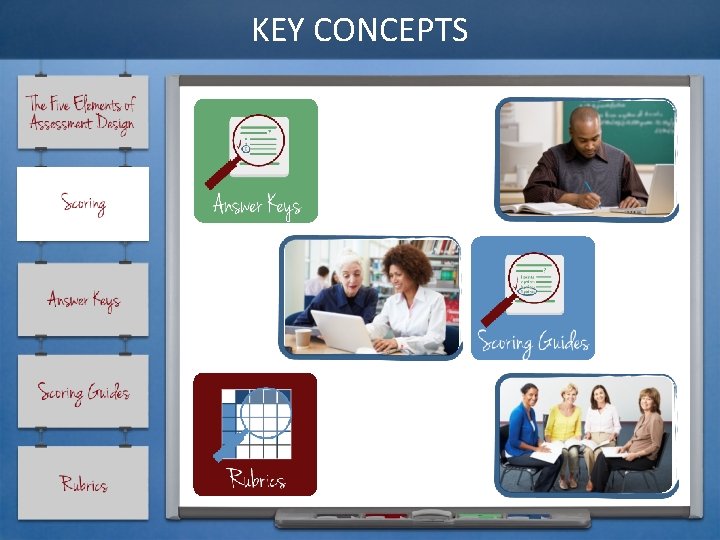 KEY CONCEPTS

The Five Elements of Assessment Design

Scoring

Answer Keys

Scoring Guides

Rubrics

Answer Keys

Scoring Guides

Rubrics